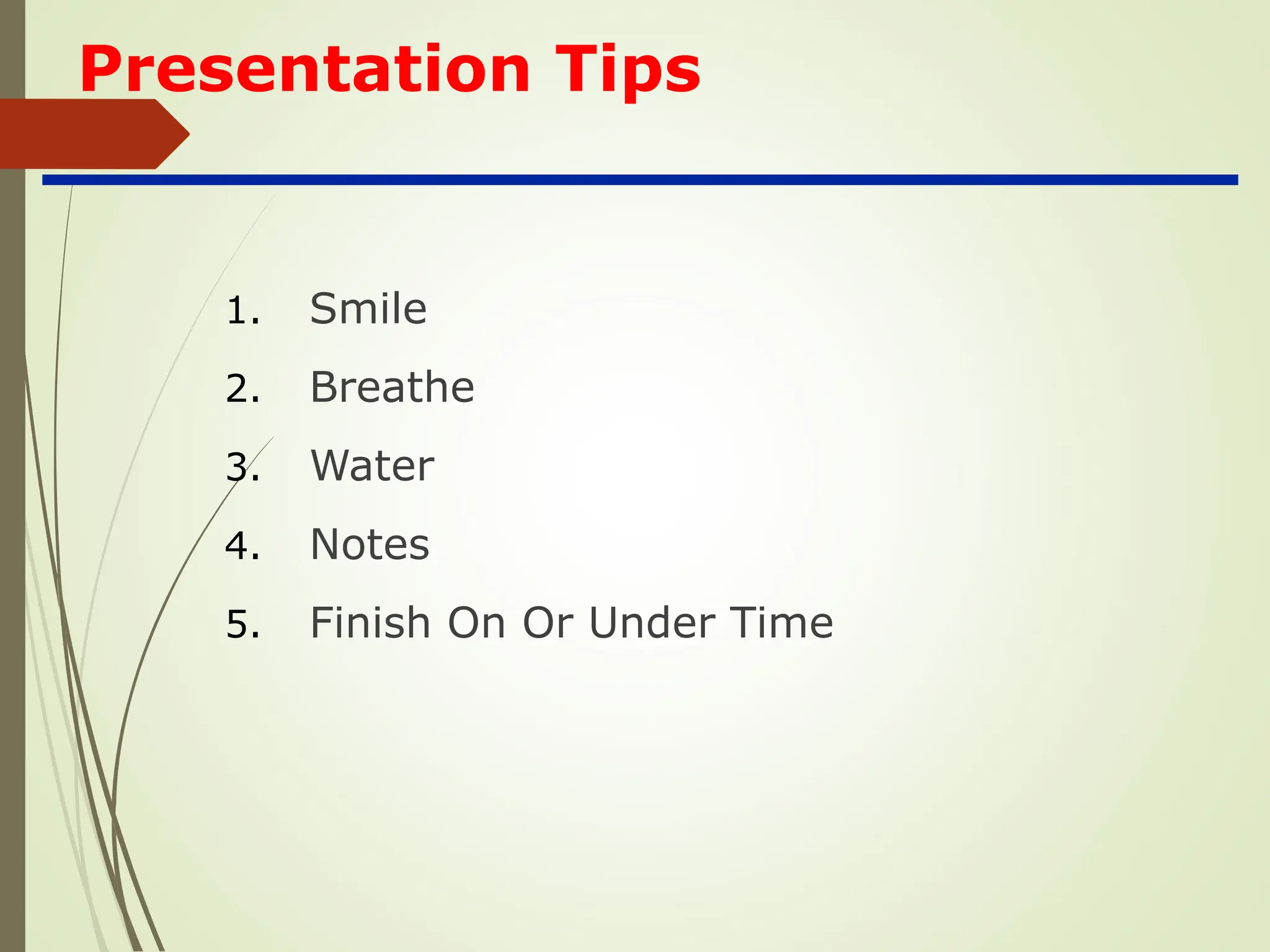 Presentation Tips

1. Smile
2. Breathe
3. Water
4. Notes
5. Finish On Or Under Time